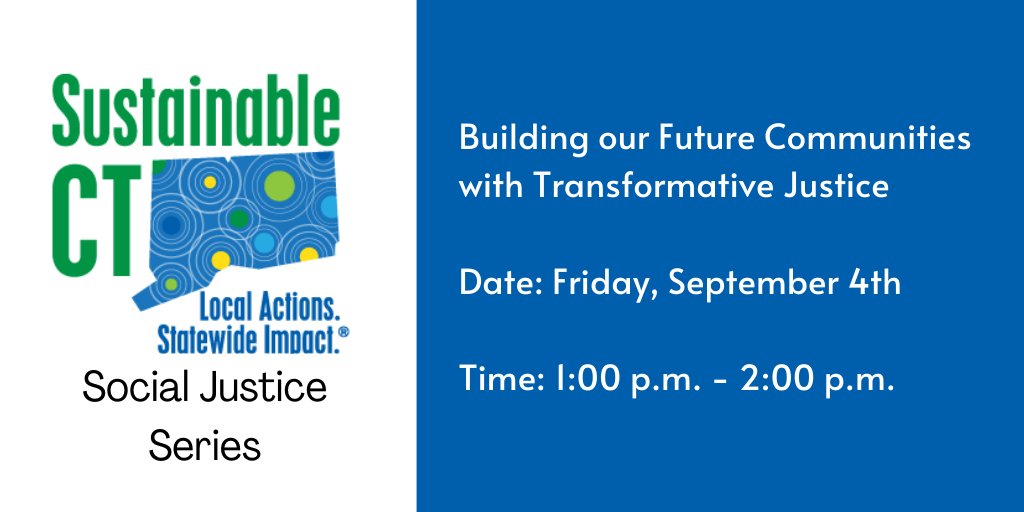 Sustainable CT

Local Actions. Statewide Impact.®

Social Justice Series

Building our Future Communities with Transformative Justice

Date: Friday, September 4th

Time: 1:00 p.m. - 2:00 p.m.